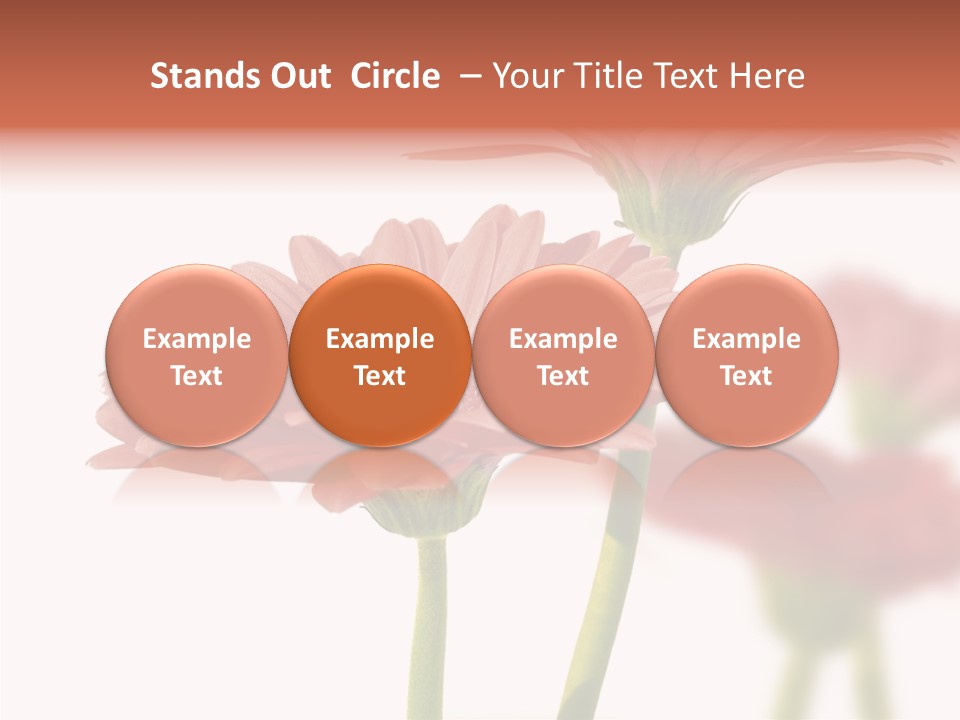 Stands Out Circle – Your Title Text Here

Example Text

Example Text

Example Text

Example Text